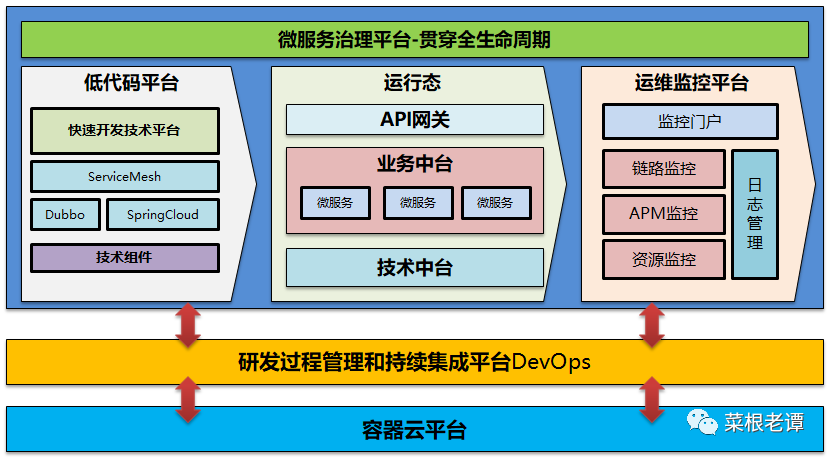 微服务治理平台-贯穿全生命周期

低代码平台

快速开发技术平台

ServiceMesh

Dubbo

SpringCloud

技术组件

运行态

API网关

业务中台

微服务

微服务

微服务

技术中台

运维监控平台

监控门户

链路监控

APM监控

资源监控

日志管理

研发过程管理和持续集成平台DevOps

容器云平台

菜根老谭